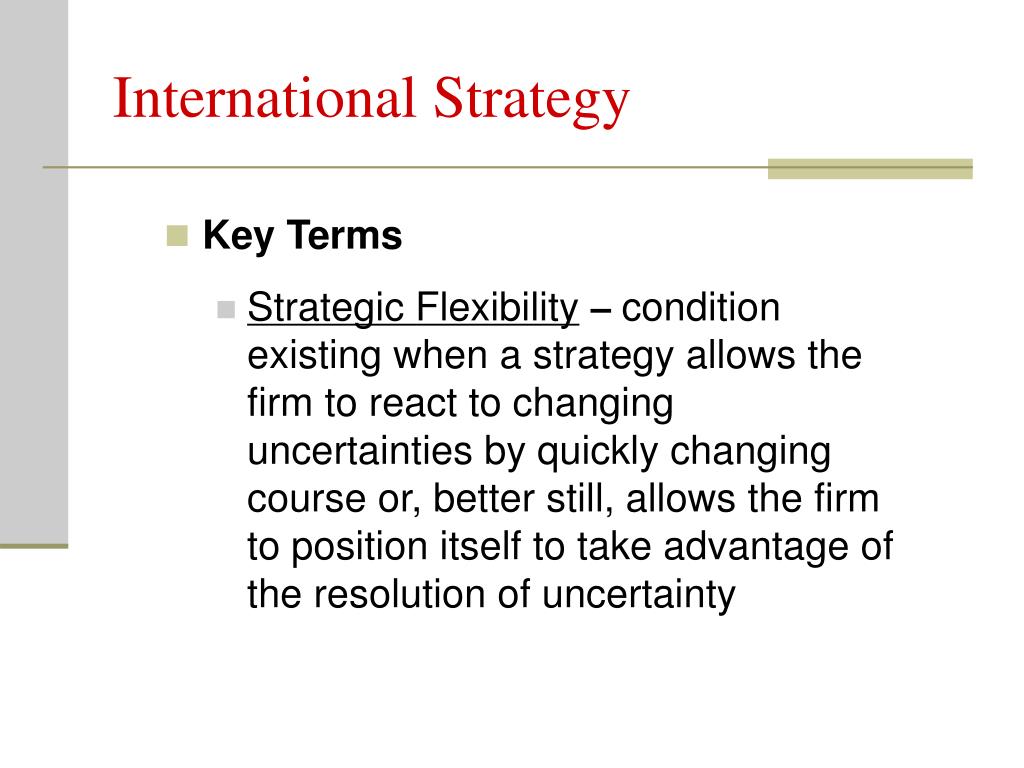 International Strategy

Key Terms

Strategic Flexibility – condition existing when a strategy allows the firm to react to changing uncertainties by quickly changing course or, better still, allows the firm to position itself to take advantage of the resolution of uncertainty